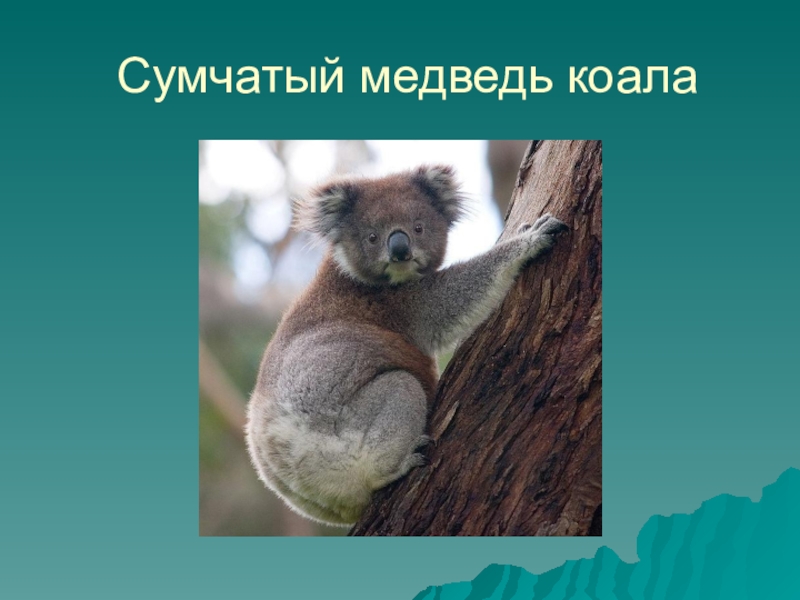 Сумчатый медведь коала